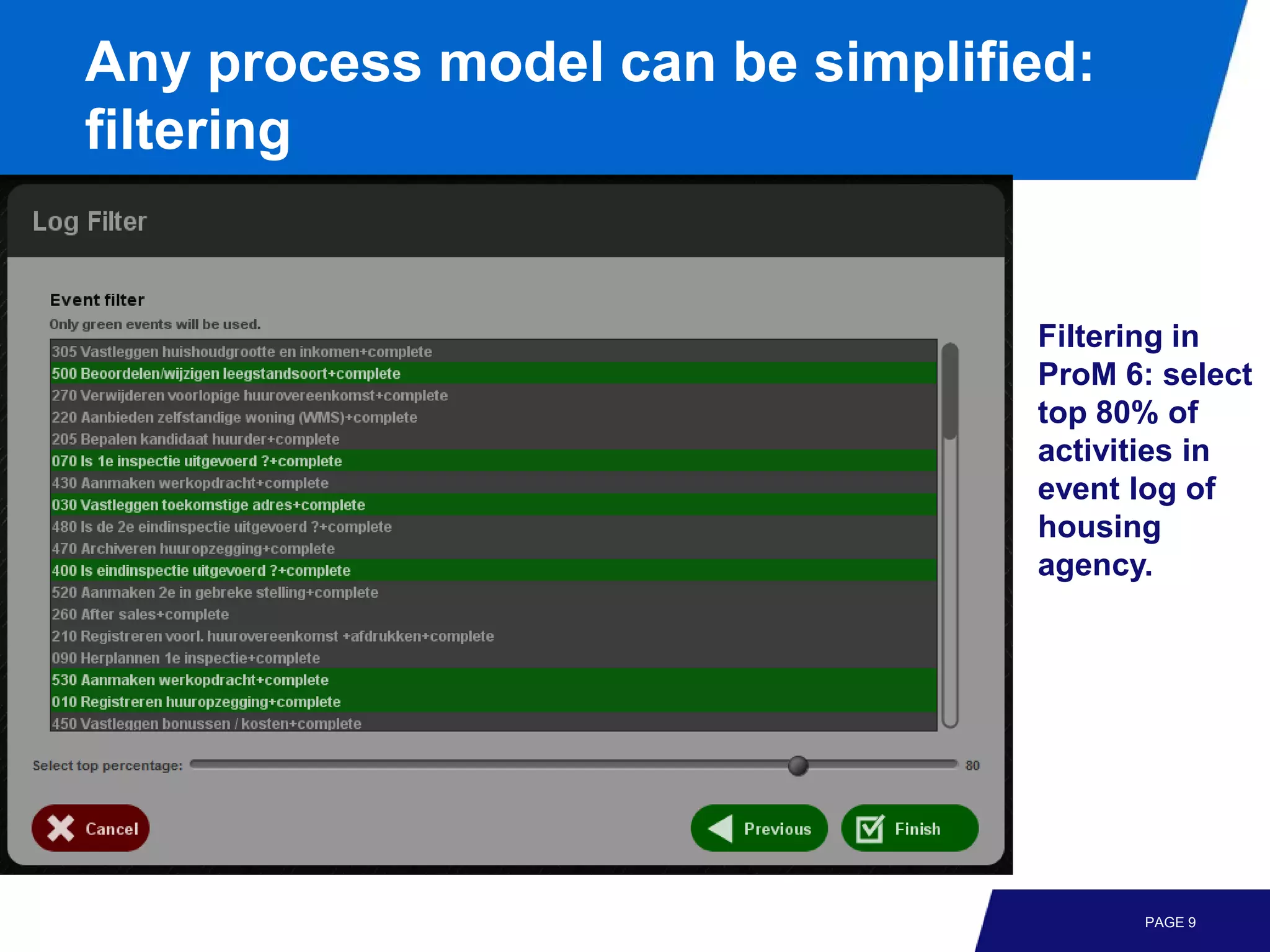 Any process model can be simplified: filtering

Log Filter

Event filter

Only green events will be used.

305 Vastleggen huishoudgrootte en inkomen+complete
500 Beoordelen/wijzigen leegstandsoort+complete
270 Verwijderen voorlopige huurovereenkomst+complete
220 Aanbieden zelfstandige woning (WMS)+complete
205 Bepalen kandidaat huurder+complete
070 Is 1e inspectie uitgevoerd ?+complete
430 Aanmaken werkopdracht+complete
030 Vastleggen toekomstige adres+complete
480 Is de 2e eindinspectie uitgevoerd ?+complete
470 Archiveren huuropzegging+complete
400 Is eindinspectie uitgevoerd ?+complete
520 Aanmaken 2e in gebreke stelling+complete
260 After sales+complete
210 Registreren voorl. huurovereenkomst +afdrukken+complete
090 Herplannen 1e inspectie+complete
530 Aanmaken werkopdracht+complete
010 Registreren huuropzegging+complete
450 Vastleggen bonussen / kosten+complete

Select top percentage: 80

Cancel

Previous

Finish

Filtering in ProM 6: select top 80% of activities in event log of housing agency.

PAGE 9